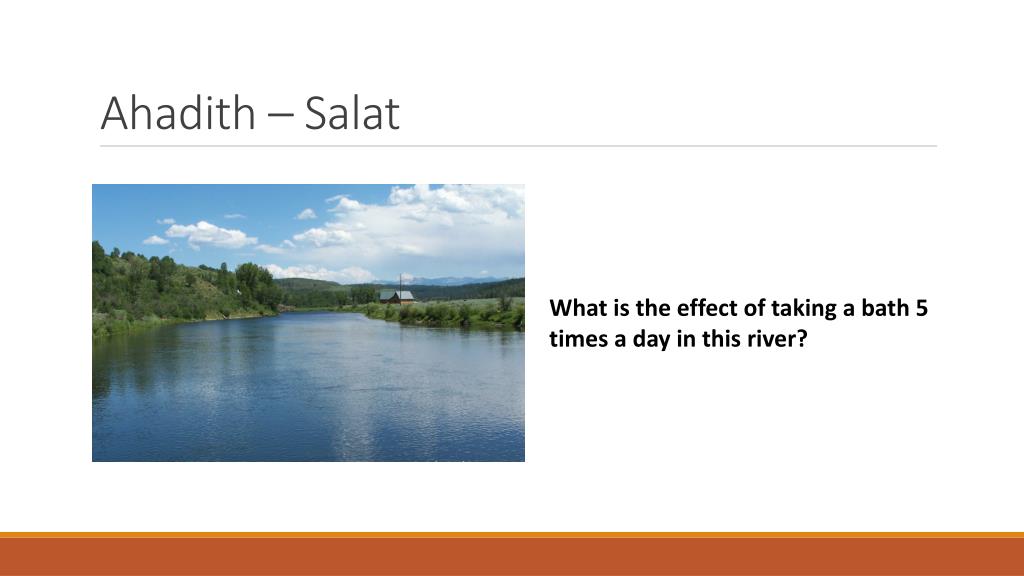 Ahadith – Salat

What is the effect of taking a bath 5 times a day in this river?